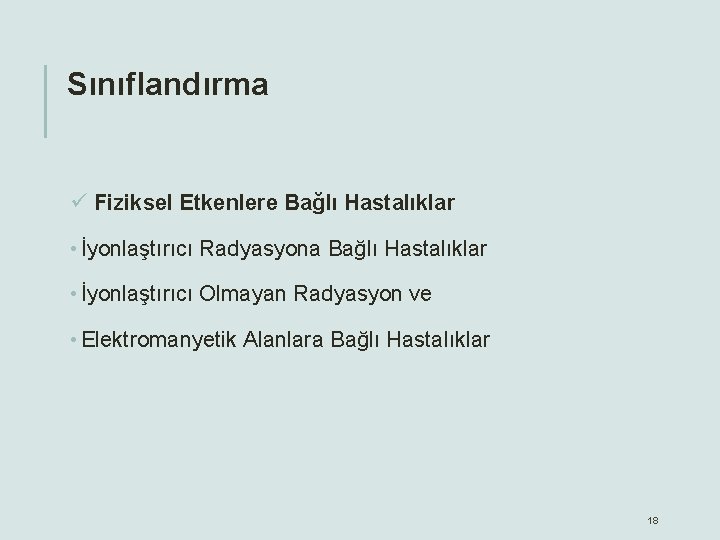 Sınıflandırma

✓ Fiziksel Etkenlere Bağlı Hastalıklar

• İyonlaştırıcı Radyasyona Bağlı Hastalıklar

• İyonlaştırıcı Olmayan Radyasyon ve

• Elektromanyetik Alanlara Bağlı Hastalıklar

18